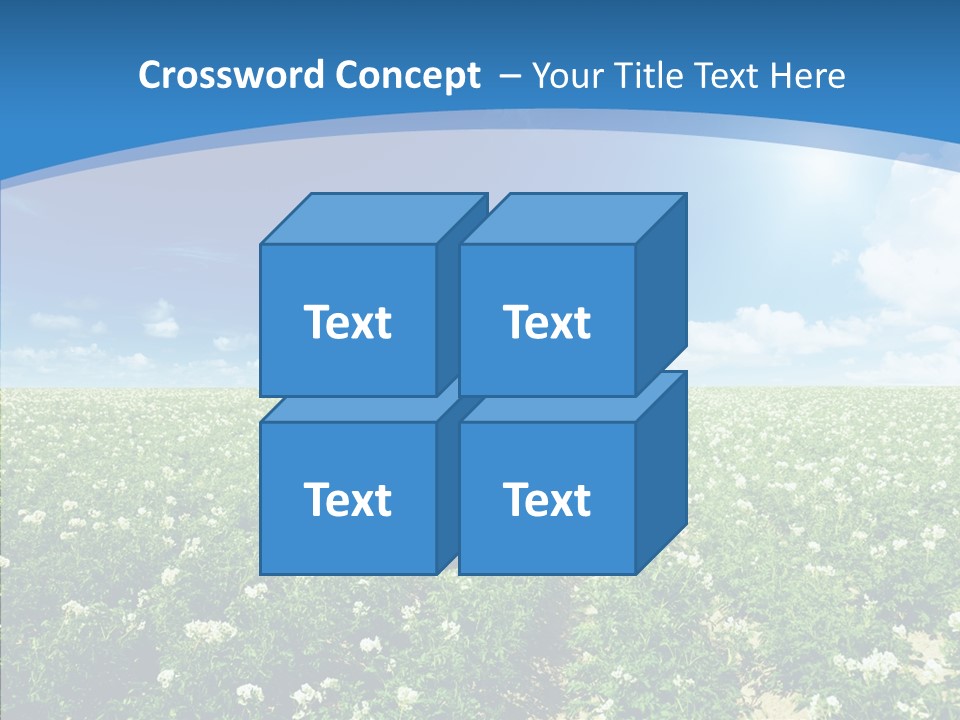 Crossword Concept – Your Title Text Here

Text

Text

Text

Text